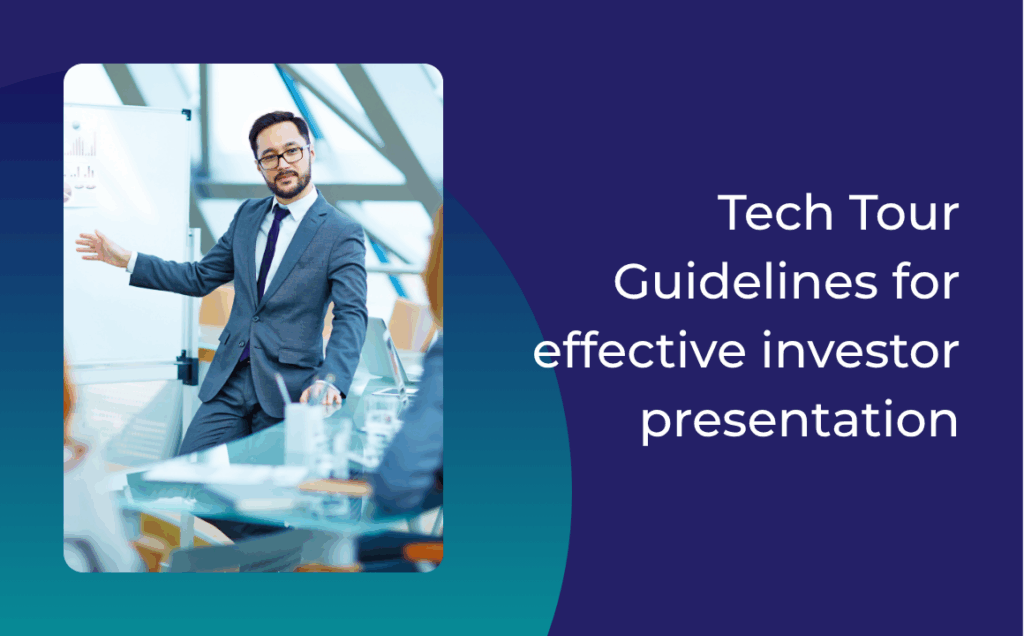 Tech Tour Guidelines for effective investor presentation